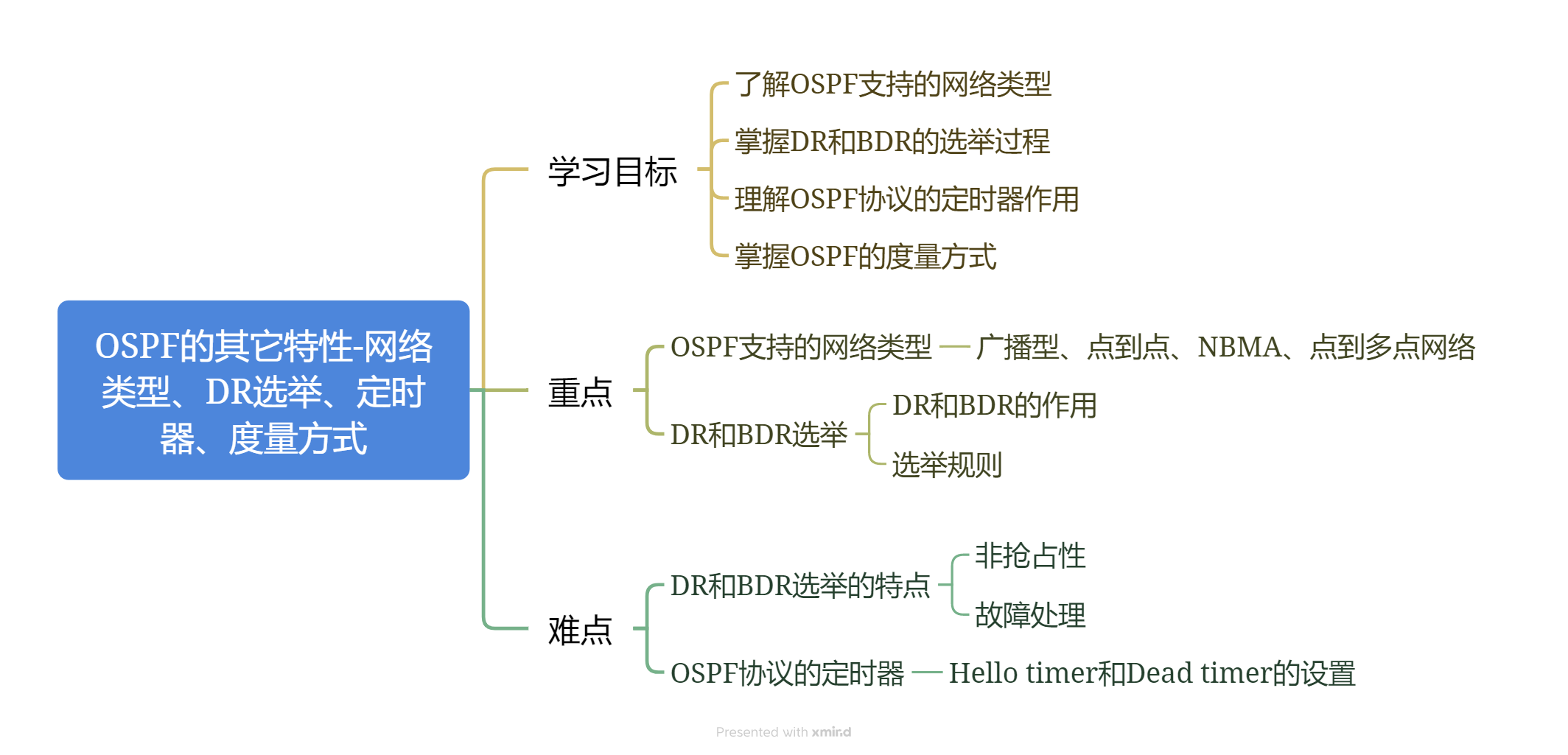 OSPF的其它特性-网络类型、DR选举、定时器、度量方式

学习目标

了解OSPF支持的网络类型

掌握DR和BDR的选举过程

理解OSPF协议的定时器作用

掌握OSPF的度量方式

重点

OSPF支持的网络类型

广播型、点到点、NBMA、点到多点网络

DR和BDR选举

DR和BDR的作用

选举规则

难点

DR和BDR选举的特点

非抢占性

故障处理

OSPF协议的定时器

Hello timer和Dead timer的设置

Presented with xmind